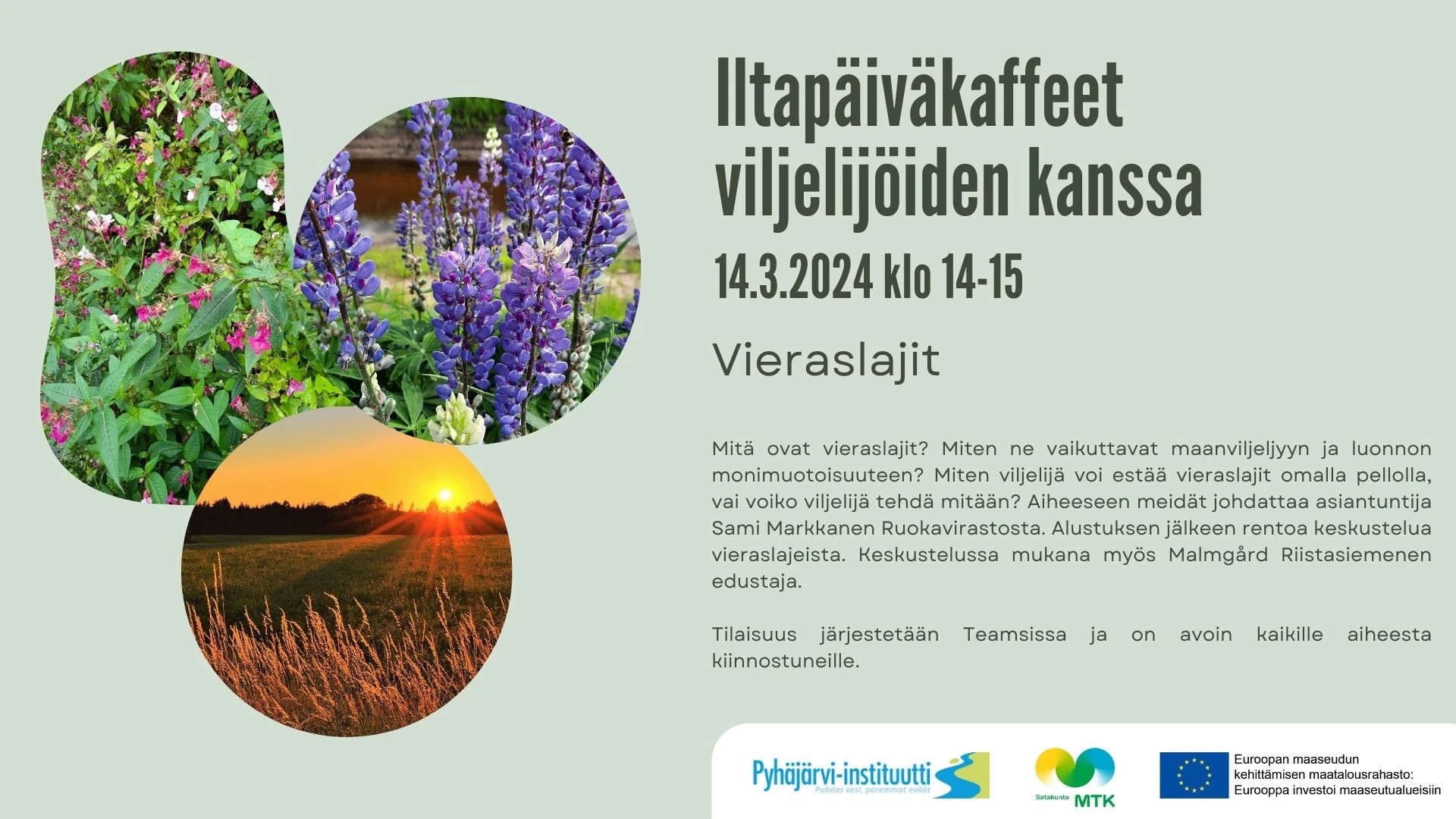 Iltapäiväkaffeet viljelijöiden kanssa

14.3.2024 klo 14-15

Vieraslajit

Mitä ovat vieraslajit? Miten ne vaikuttavat maanviljeljyyn ja luonnon monimuotoisuuteen? Miten viljelijä voi estää vieraslajit omalla pellolla, vai voiko viljelijä tehdä mitään? Aiheeseen meidät johdattaa asiantuntija Sami Markkanen Ruokavirastosta. Alustuksen jälkeen rentoa keskustelua vieraslajeista. Keskustelussa mukana myös Malmgård Riistasiemenen edustaja.

Tilaisuus järjestetään Teamsissa ja on avoin kaikille aiheesta kiinnostuneille.

Pyhäjärvi-instituutti
Puhdas vesi, paremmat eväät

Satakunta MTK

Euroopan maaseudun kehittämisen maatalousrahasto: Eurooppa investoi maaseutualueisiin